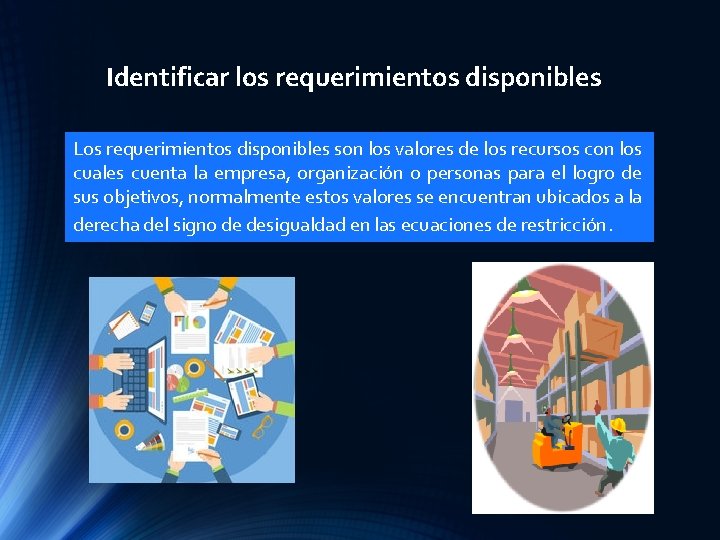 Identificar los requerimientos disponibles

Los requerimientos disponibles son los valores de los recursos con los cuales cuenta la empresa, organización o personas para el logro de sus objetivos, normalmente estos valores se encuentran ubicados a la derecha del signo de desigualdad en las ecuaciones de restricción.